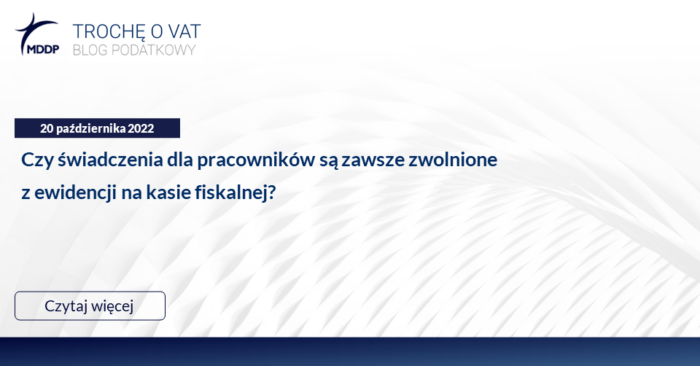 MDDP
TROCHĘ O VAT
BLOG PODATKOWY

20 października 2022

Czy świadczenia dla pracowników są zawsze zwolnione z ewidencji na kasie fiskalnej?

Czytaj więcej